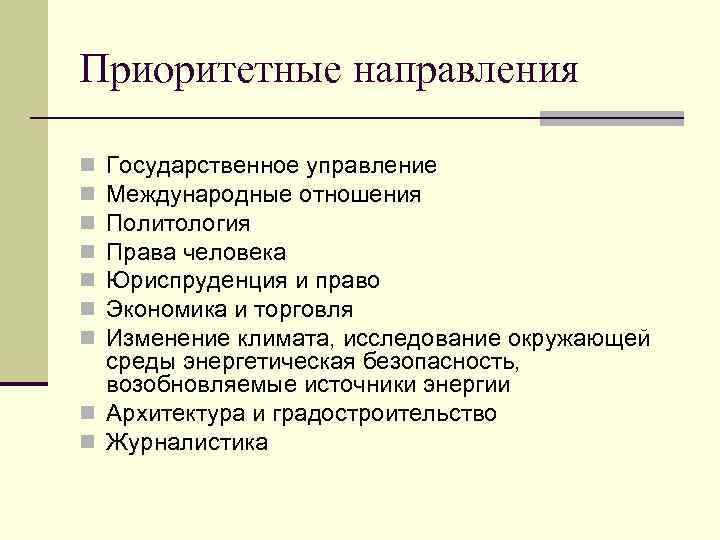 Приоритетные направления

- Государственное управление
- Международные отношения
- Политология
- Права человека
- Юриспруденция и право
- Экономика и торговля
- Изменение климата, исследование окружающей среды энергетическая безопасность, возобновляемые источники энергии
- Архитектура и градостроительство
- Журналистика